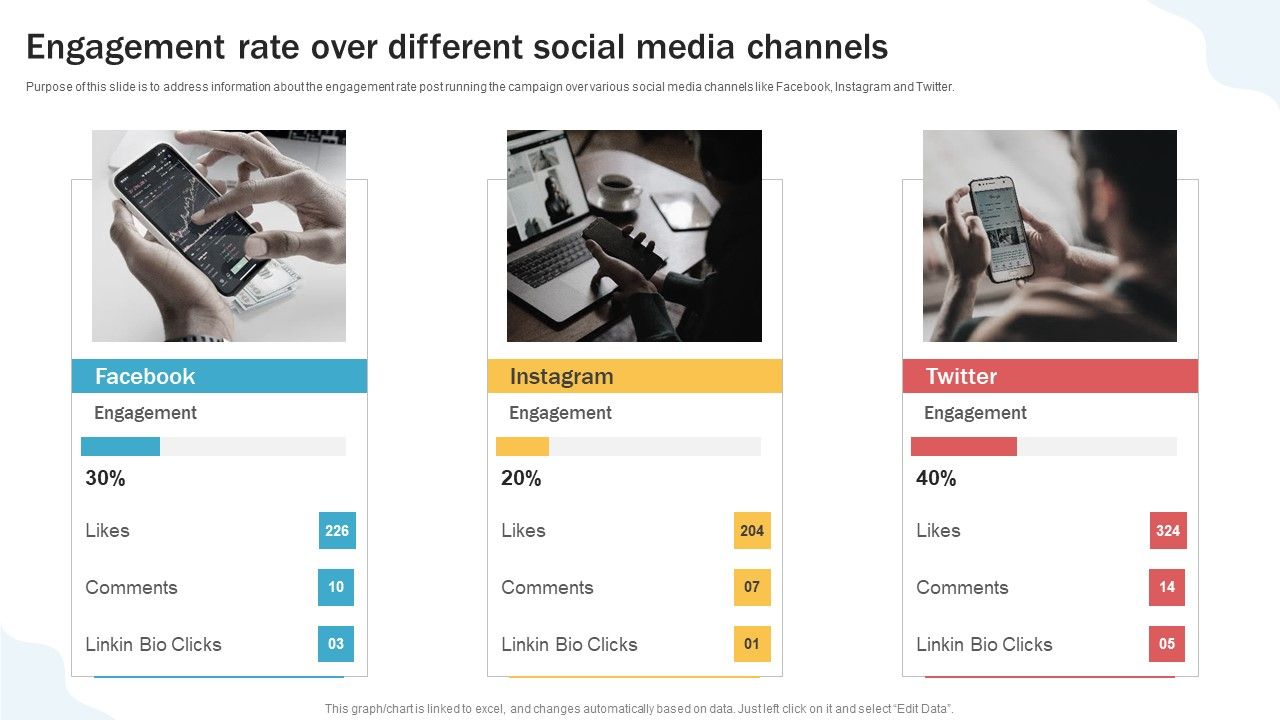 Engagement rate over different social media channels

Purpose of this slide is to address information about the engagement rate post running the campaign over various social media channels like Facebook, Instagram and Twitter.

Facebook

Engagement

30%

Likes 226

Comments 10

Linkin Bio Clicks 03

Instagram

Engagement

20%

Likes 204

Comments 07

Linkin Bio Clicks 01

Twitter

Engagement

40%

Likes 324

Comments 14

Linkin Bio Clicks 05

This graph/chart is linked to excel, and changes automatically based on data. Just left click on it and select "Edit Data".